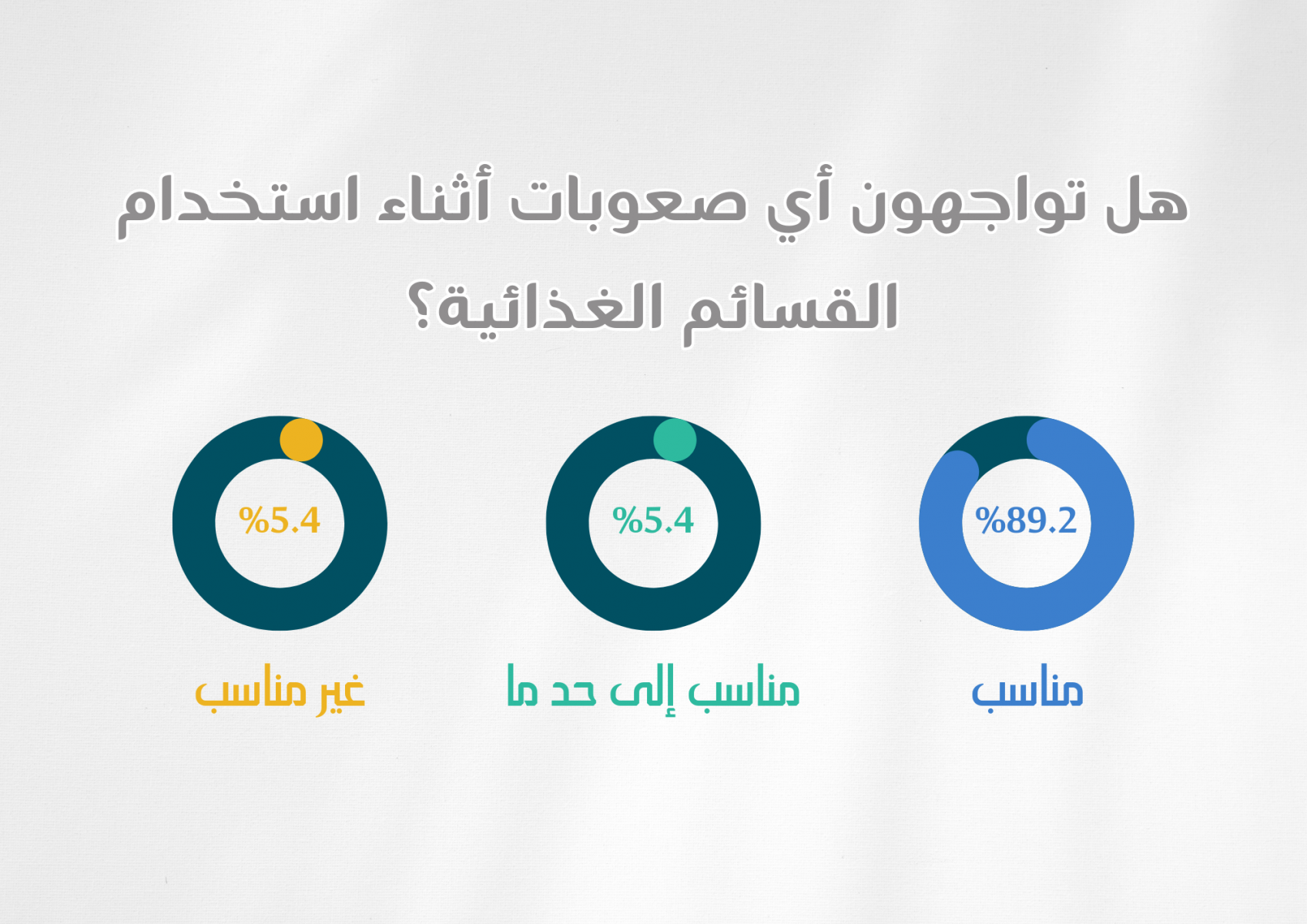 هل تواجهون أي صعوبات أثناء استخدام القسائم الغذائية؟

%89.2
مناسب

%5.4
مناسب إلى حد ما

%5.4
غير مناسب